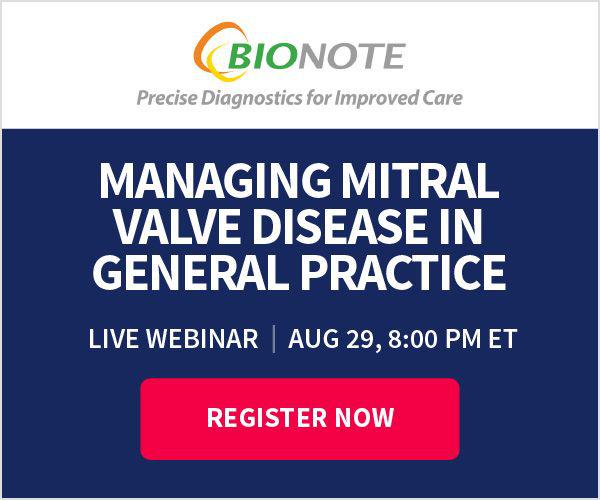 BIONOTE
Precise Diagnostics for Improved Care

MANAGING MITRAL VALVE DISEASE IN GENERAL PRACTICE

LIVE WEBINAR | AUG 29, 8:00 PM ET

REGISTER NOW